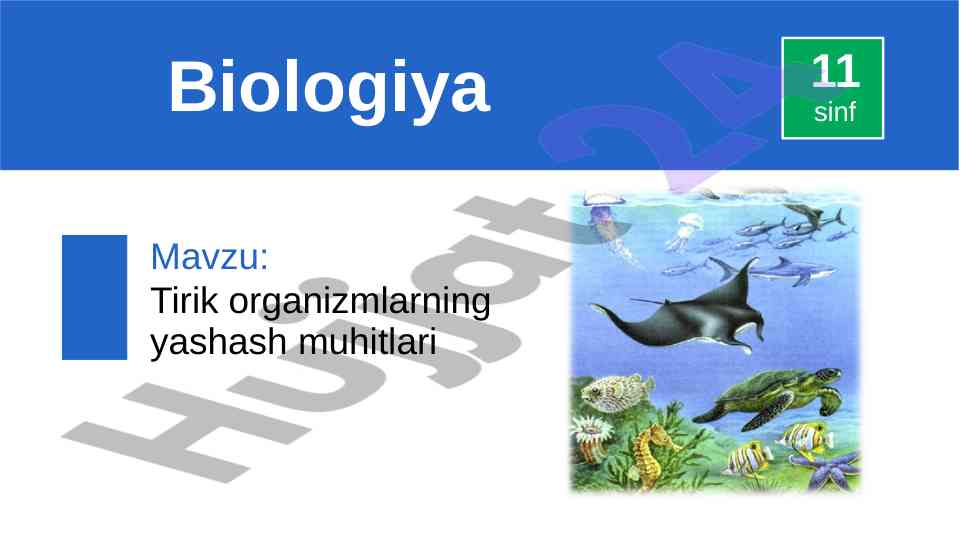 Biologiya

11
sinf

Mavzu:
Tirik organizmlarning yashash muhitlari

Hujjat24